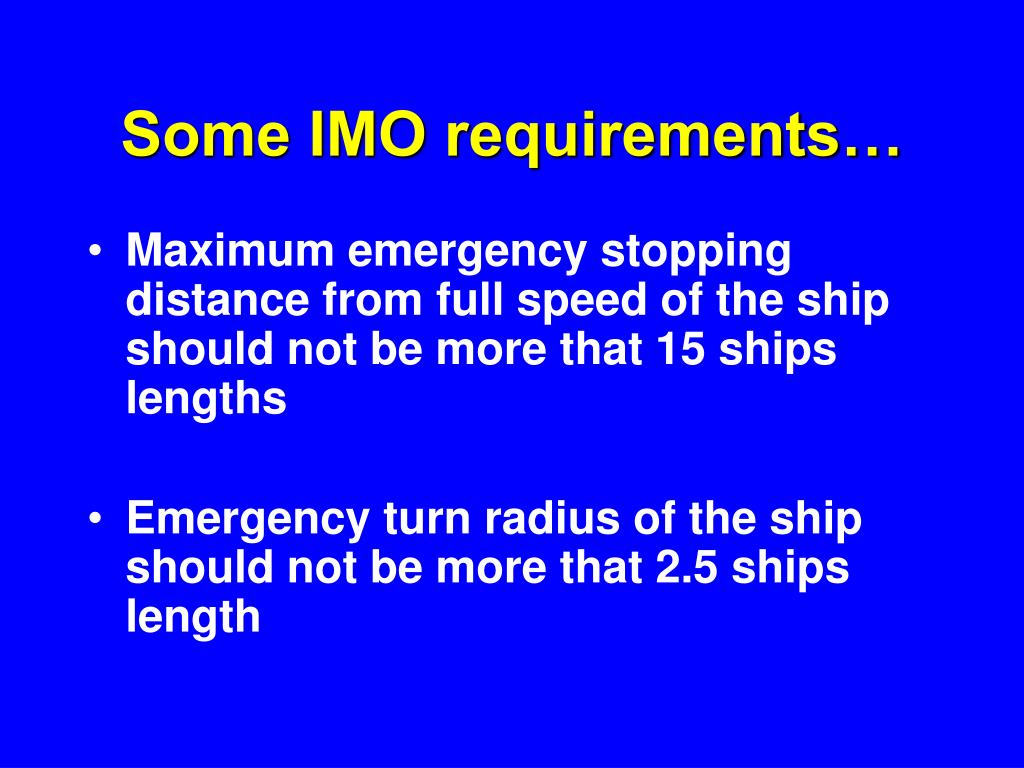 Some IMO requirements…

• Maximum emergency stopping distance from full speed of the ship should not be more that 15 ships lengths

• Emergency turn radius of the ship should not be more that 2.5 ships length